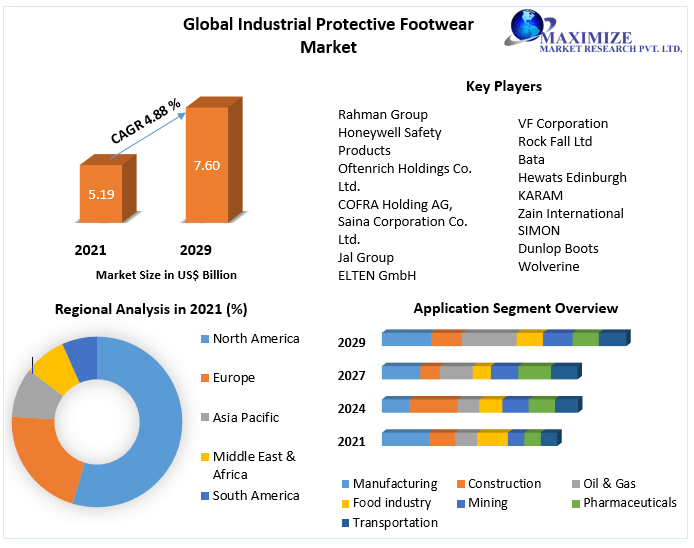 Global Industrial Protective Footwear Market

MAXIMIZE
MARKET RESEARCH PVT. LTD.

CAGR 4.88 %

5.19

7.60

2021

2029

Market Size in US$ Billion

Key Players

Rahman Group
Honeywell Safety Products
Oftenrich Holdings Co. Ltd.
COFRA Holding AG,
Saina Corporation Co. Ltd.
Jal Group
ELTEN GmbH

VF Corporation
Rock Fall Ltd
Bata
Hewats Edinburgh
KARAM
Zain International
SIMON
Dunlop Boots
Wolverine

Regional Analysis in 2021 (%)

North America
Europe
Asia Pacific
Middle East & Africa
South America

Application Segment Overview

2029
2027
2024
2021

Manufacturing
Construction
Oil & Gas
Food industry
Mining
Pharmaceuticals
Transportation